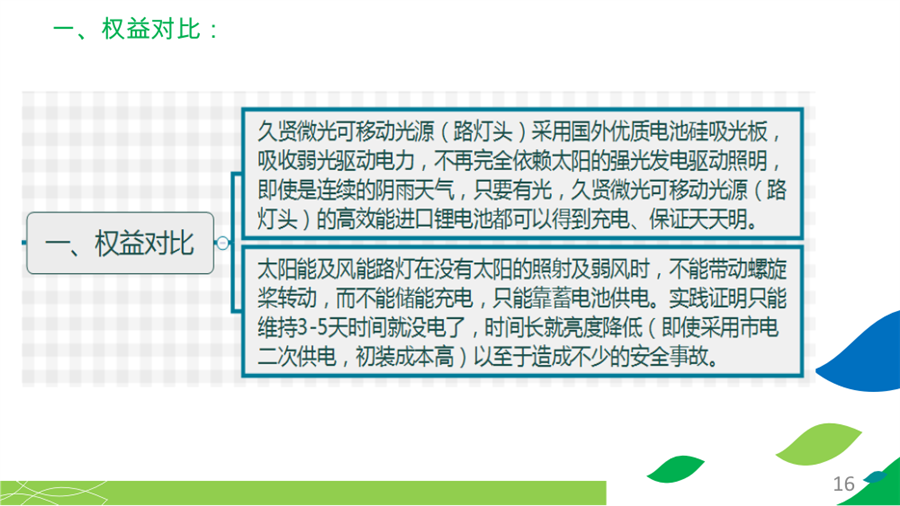 一、权益对比：

一、权益对比

久贤微光可移动光源（路灯头）采用国外优质电池硅吸光板，吸收弱光驱动电力，不再完全依赖太阳的强光发电驱动照明，即使是连续的阴雨天气，只要有光，久贤微光可移动光源（路灯头）的高效能进口锂电池都可以得到充电、保证天天明。

太阳能及风能路灯在没有太阳的照射及弱风时，不能带动螺旋桨转动，而不能储能充电，只能靠蓄电池供电。实践证明只能维持3-5天时间就没电了，时间长就亮度降低（即使采用市电二次供电，初装成本高）以至于造成不少的安全事故。

16